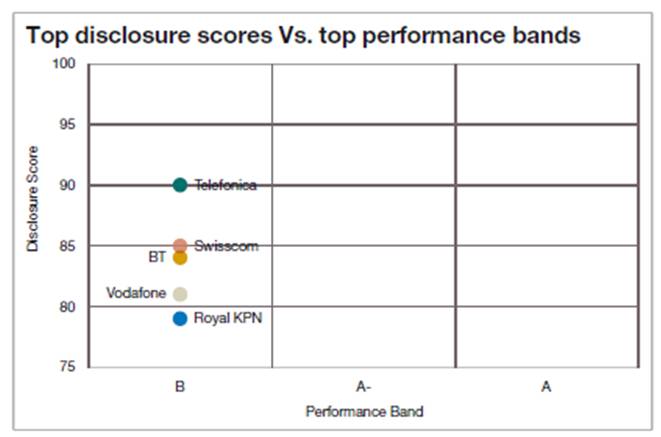 Top disclosure scores Vs. top performance bands

Disclosure Score

100
95
90
85
80
75

Telefonica
Swisscom
BT
Vodafone
Royal KPN

B
A-
A

Performance Band